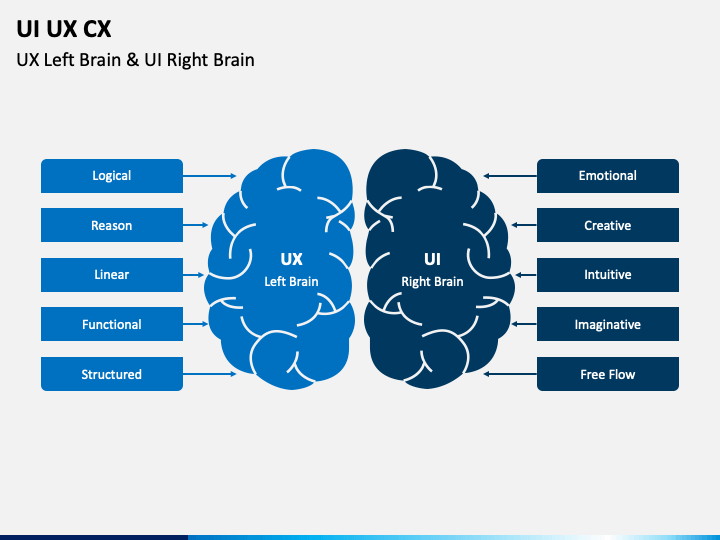 UI UX CX

UX Left Brain & UI Right Brain

Logical

Reason

Linear

Functional

Structured

UX
Left Brain

UI
Right Brain

Emotional

Creative

Intuitive

Imaginative

Free Flow